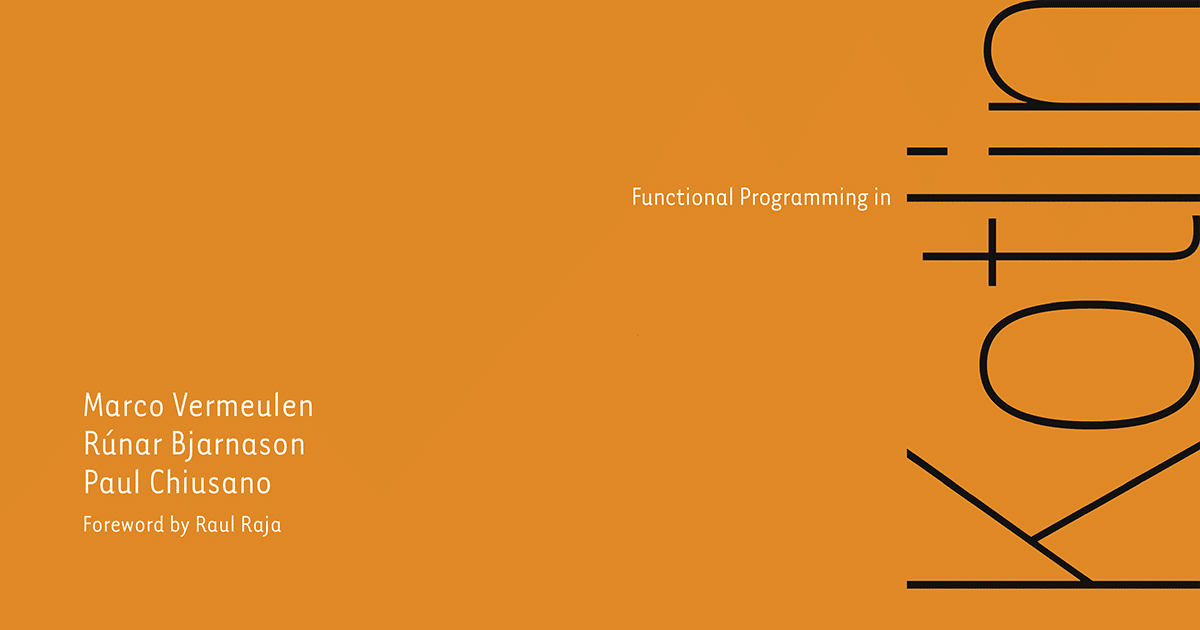 Functional Programming in

Kotlin

Marco Vermeulen
Rúnar Bjarnason
Paul Chiusano

Foreword by Raul Raja